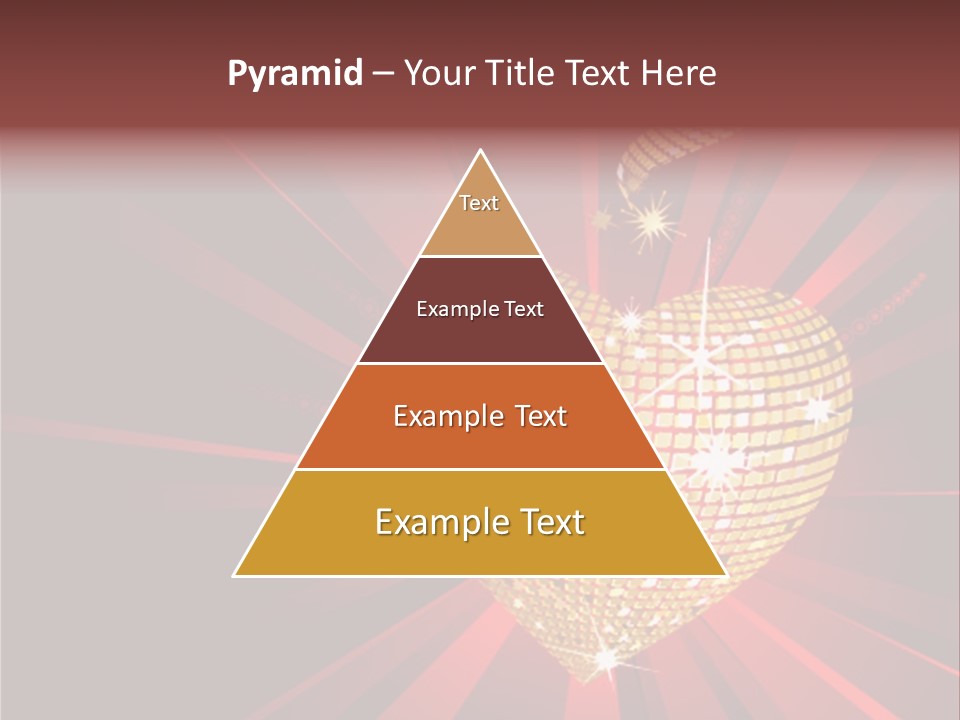 Pyramid – Your Title Text Here

Text

Example Text

Example Text

Example Text